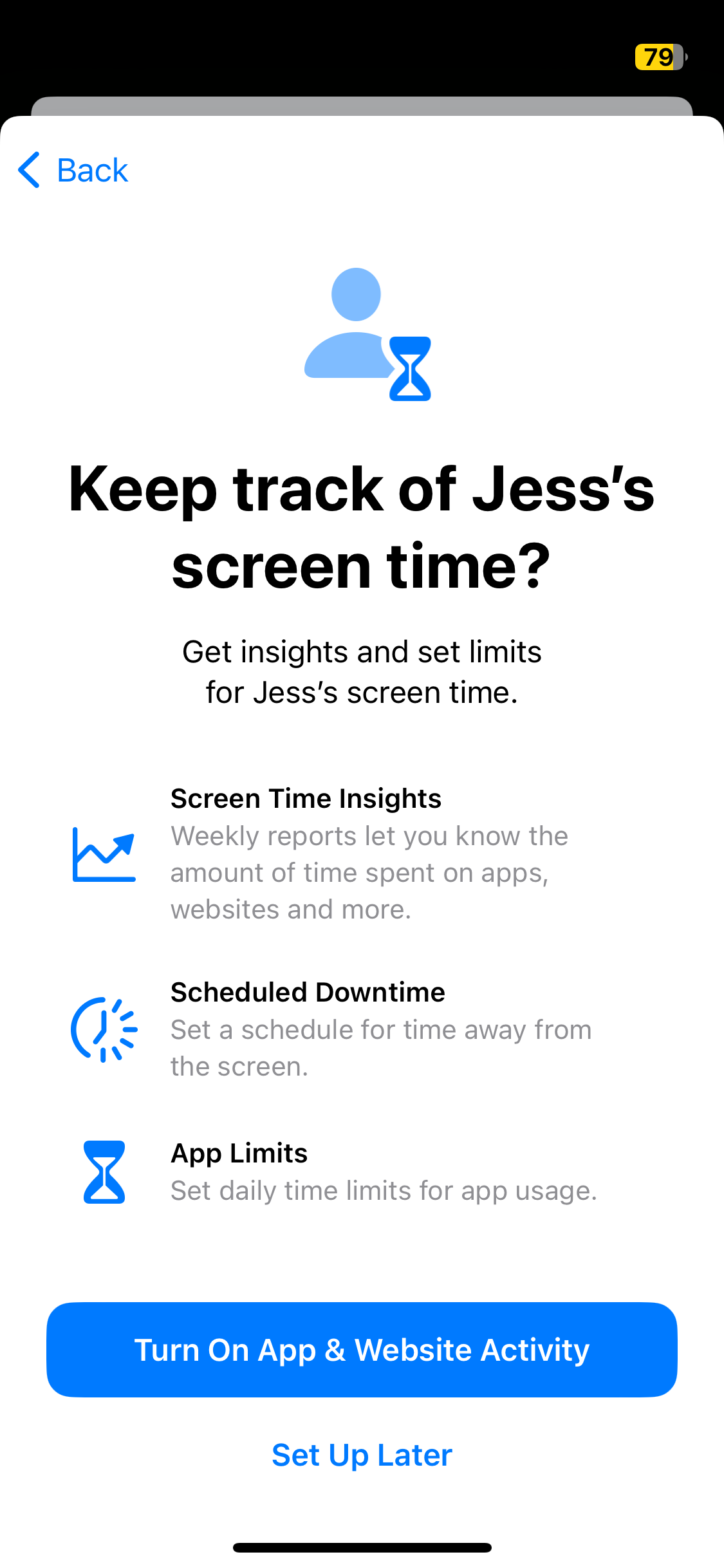 79

Back

Keep track of Jess's screen time?

Get insights and set limits for Jess's screen time.

Screen Time Insights
Weekly reports let you know the amount of time spent on apps, websites and more.

Scheduled Downtime
Set a schedule for time away from the screen.

App Limits
Set daily time limits for app usage.

Turn On App & Website Activity

Set Up Later